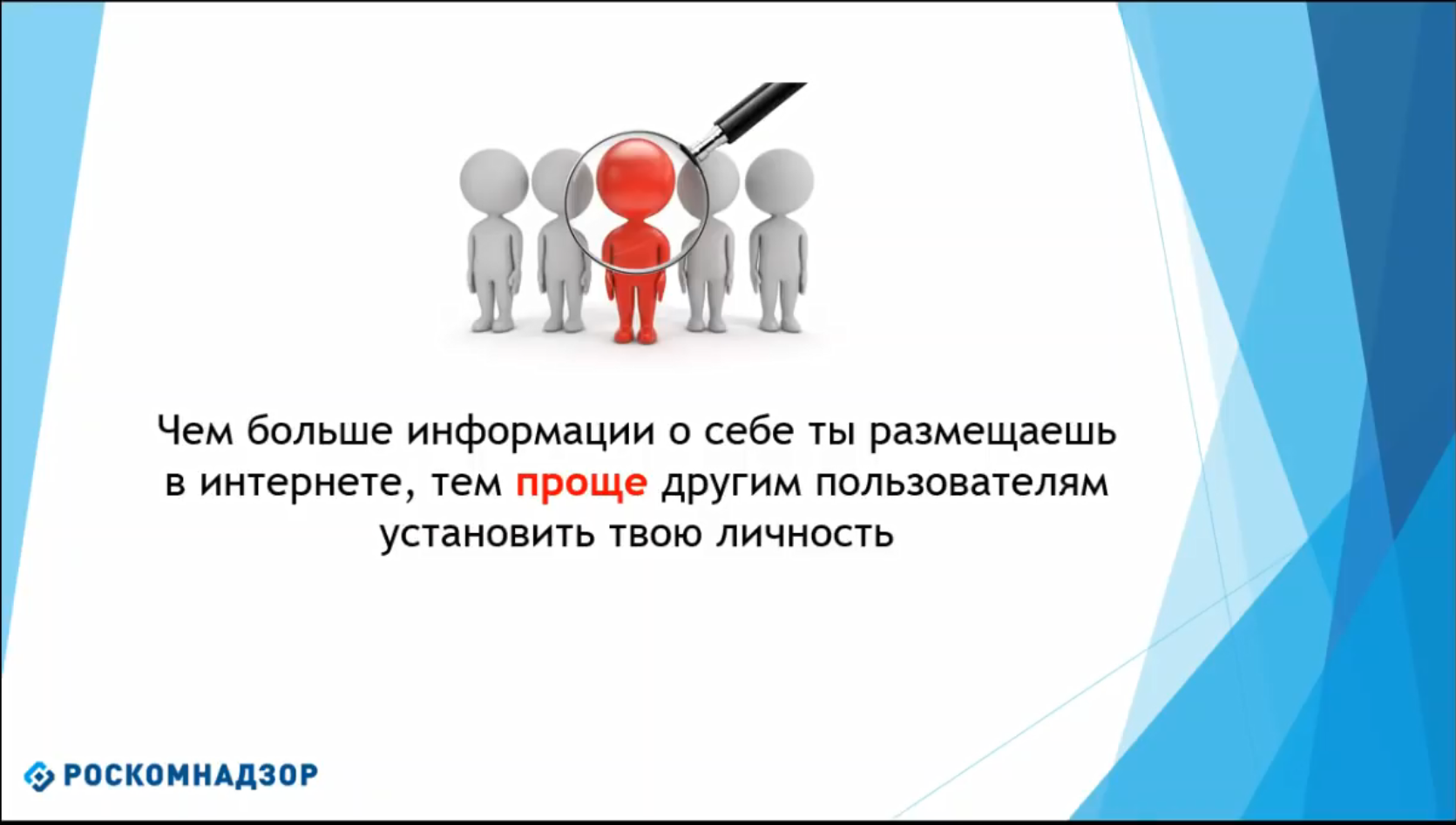 Чем больше информации о себе ты размещаешь в интернете, тем проще другим пользователям установить твою личность

РОСКОМНАДЗОР